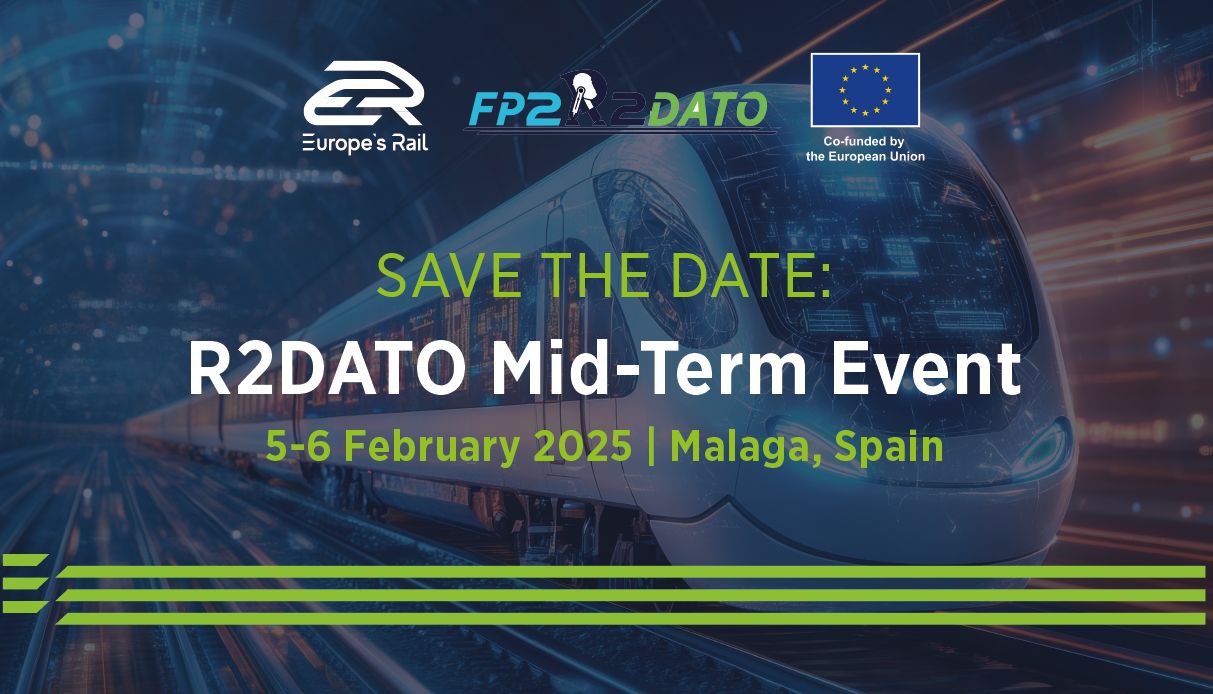 Europe's Rail

FP2 R2DATO

Co-funded by the European Union

SAVE THE DATE:

R2DATO Mid-Term Event

5-6 February 2025 | Malaga, Spain